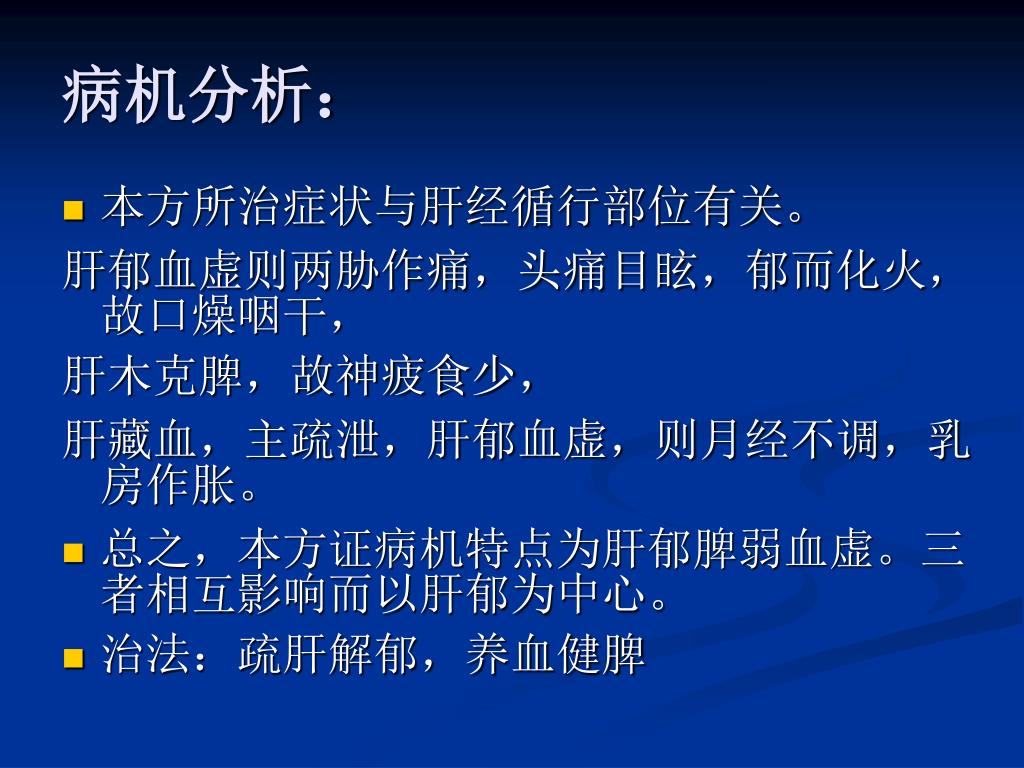 病机分析：

本方所治症状与肝经循行部位有关。

肝郁血虚则两胁作痛，头痛目眩，郁而化火，故口燥咽干，

肝木克脾，故神疲食少，

肝藏血，主疏泄，肝郁血虚，则月经不调，乳房作胀。

总之，本方证病机特点为肝郁脾弱血虚。三者相互影响而以肝郁为中心。

治法：疏肝解郁，养血健脾